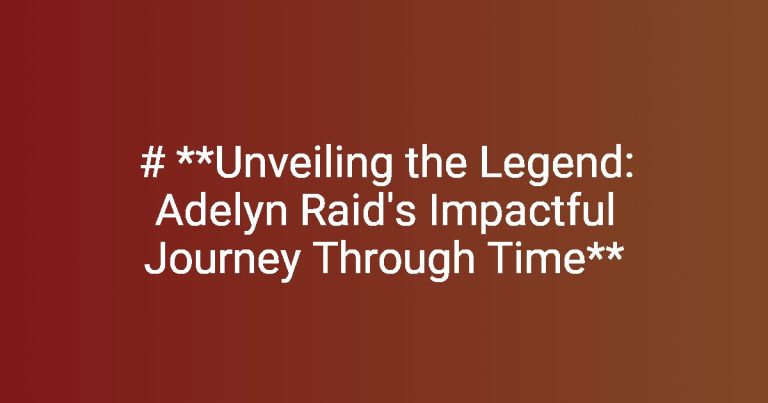 # **Unveiling the Legend: Adelyn Raid's Impactful Journey Through Time**